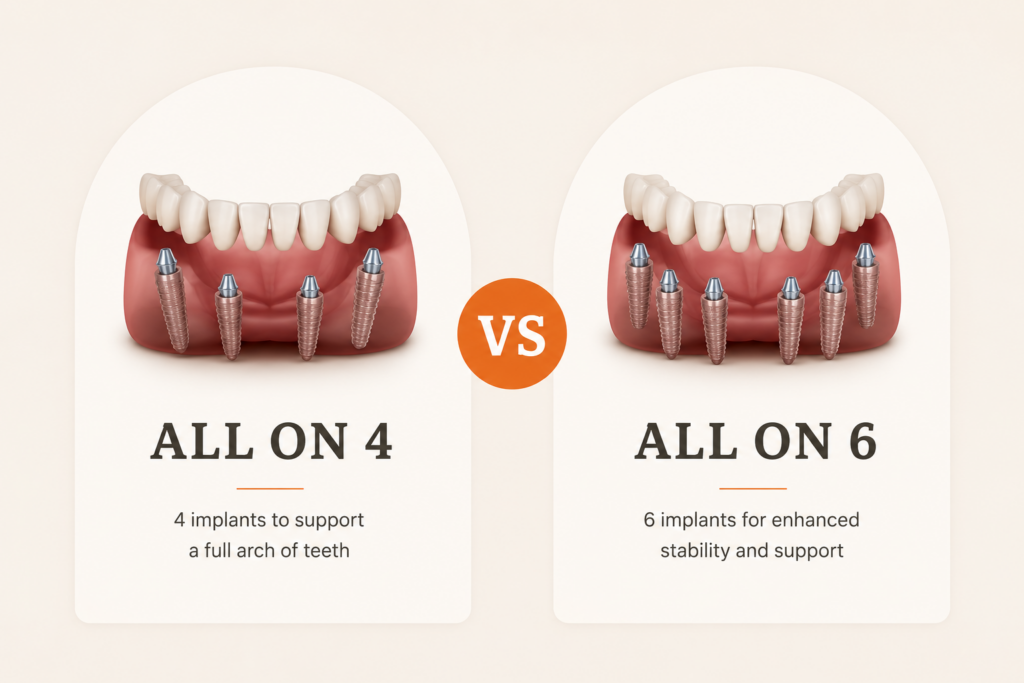 ALL ON 4

4 implants to support a full arch of teeth

VS

ALL ON 6

6 implants for enhanced stability and support